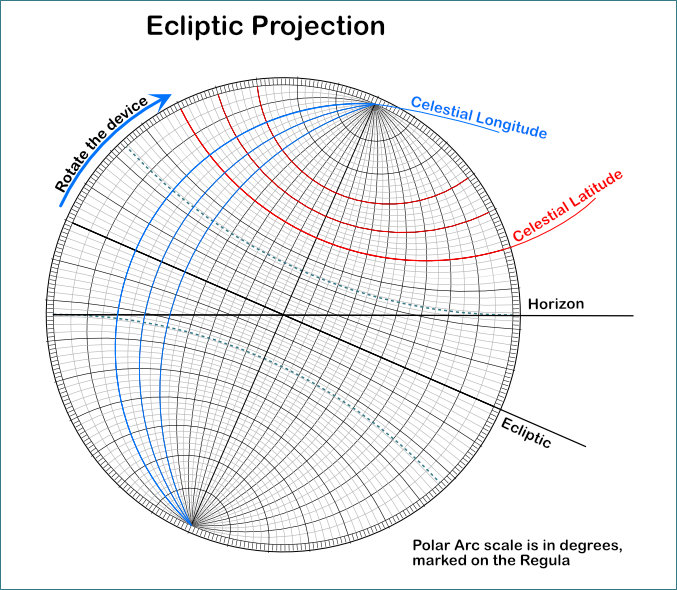 Ecliptic Projection

Rotate the device

Celestial Longitude

Celestial Latitude

Horizon

Ecliptic

Polar Arc scale is in degrees, marked on the Regula